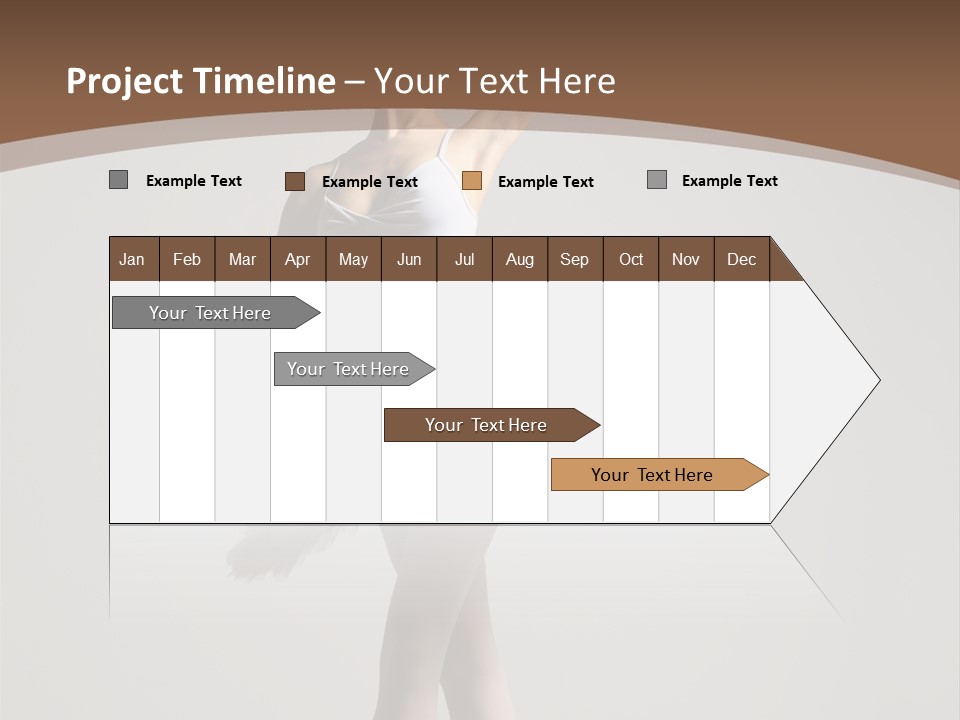 Project Timeline – Your Text Here

Example Text

Example Text

Example Text

Example Text

| Jan | Feb | Mar | Apr | May | Jun | Jul | Aug | Sep | Oct | Nov | Dec |
|---|---|---|---|---|---|---|---|---|---|---|---|

Your Text Here

Your Text Here

Your Text Here

Your Text Here